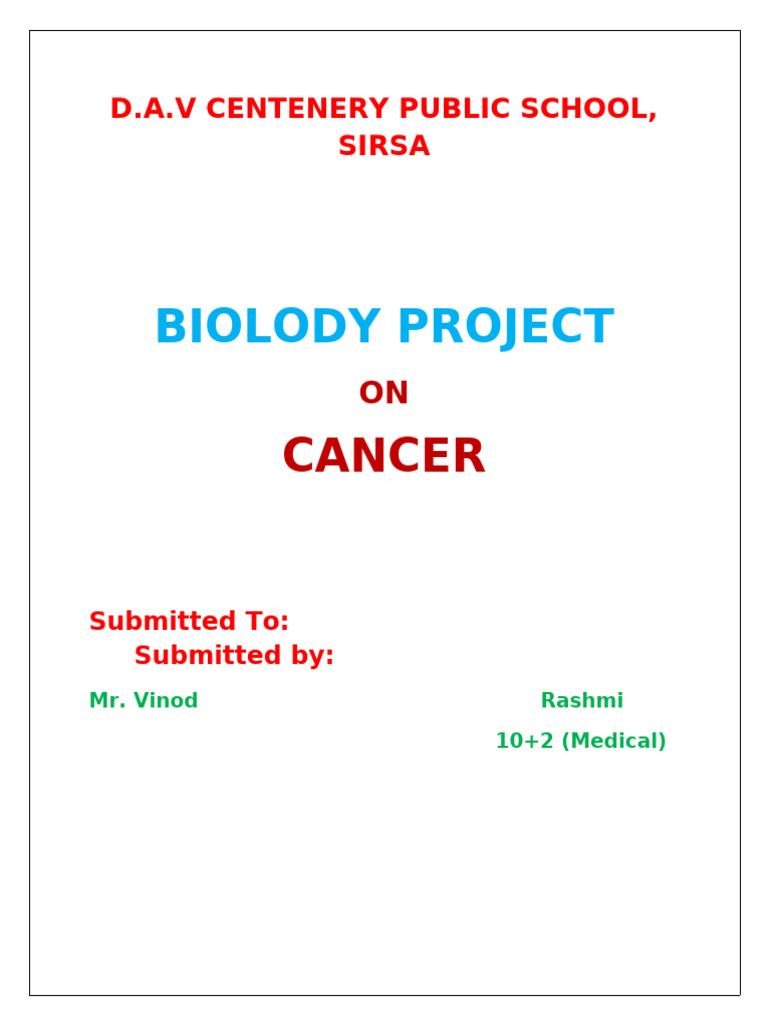 D.A.V CENTENERY PUBLIC SCHOOL, SIRSA

BIOLODY PROJECT

ON

CANCER

Submitted To:
Submitted by:

Mr. Vinod

Rashmi

10+2 (Medical)